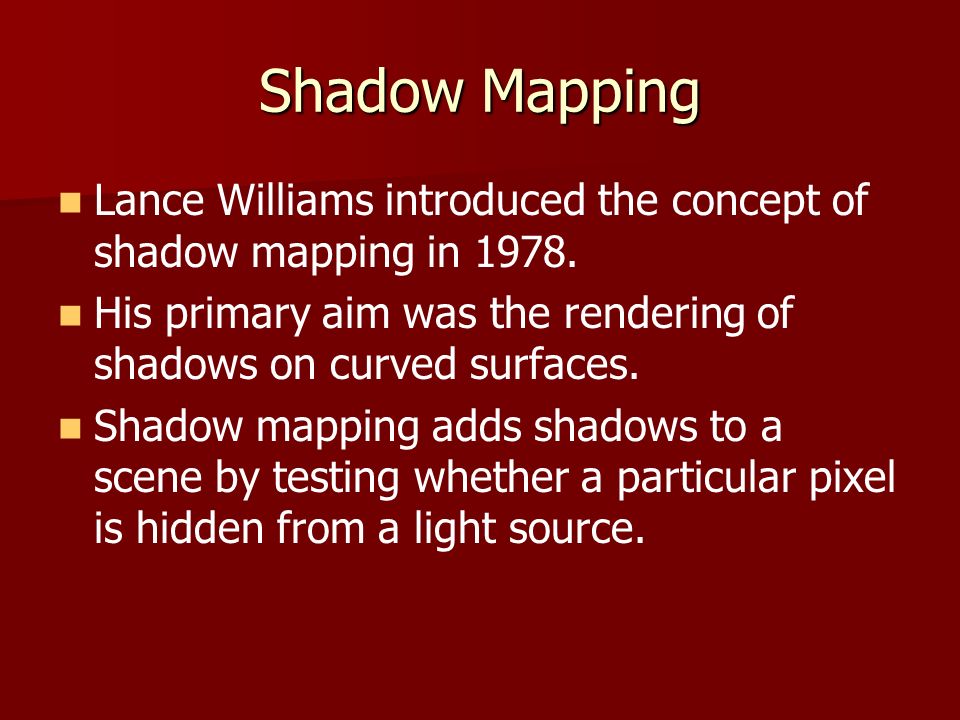 Shadow Mapping

- Lance Williams introduced the concept of shadow mapping in 1978.
- His primary aim was the rendering of shadows on curved surfaces.
- Shadow mapping adds shadows to a scene by testing whether a particular pixel is hidden from a light source.